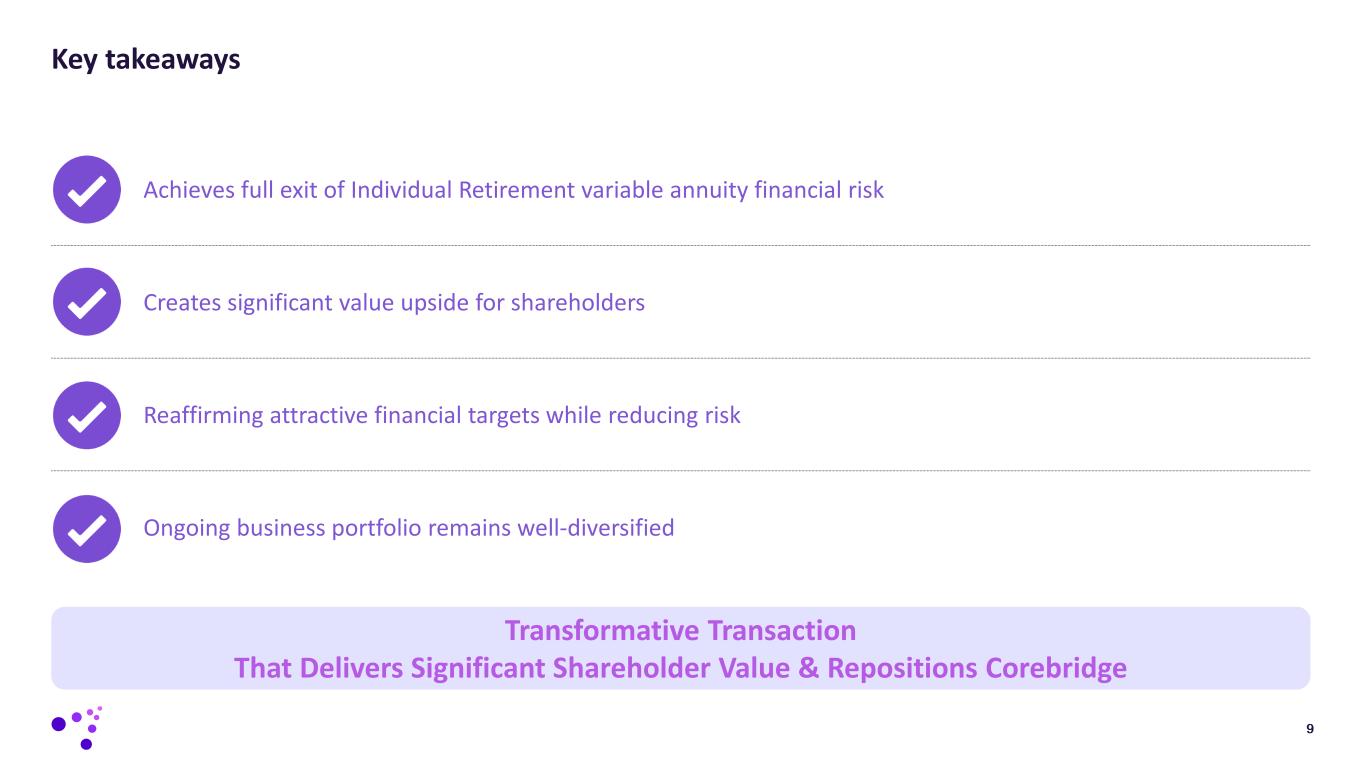 Key takeaways

Achieves full exit of Individual Retirement variable annuity financial risk

Creates significant value upside for shareholders

Reaffirming attractive financial targets while reducing risk

Ongoing business portfolio remains well-diversified

Transformative Transaction
That Delivers Significant Shareholder Value & Repositions Corebridge

9